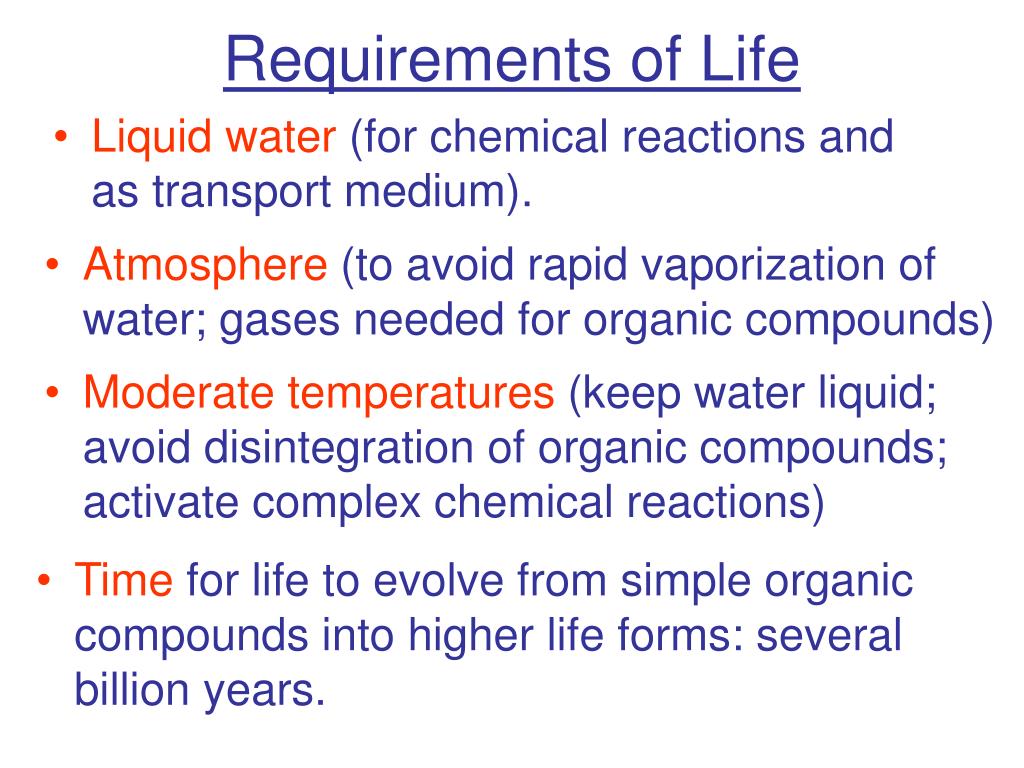 Requirements of Life

• Liquid water (for chemical reactions and as transport medium).

• Atmosphere (to avoid rapid vaporization of water; gases needed for organic compounds)

• Moderate temperatures (keep water liquid; avoid disintegration of organic compounds; activate complex chemical reactions)

• Time for life to evolve from simple organic compounds into higher life forms: several billion years.